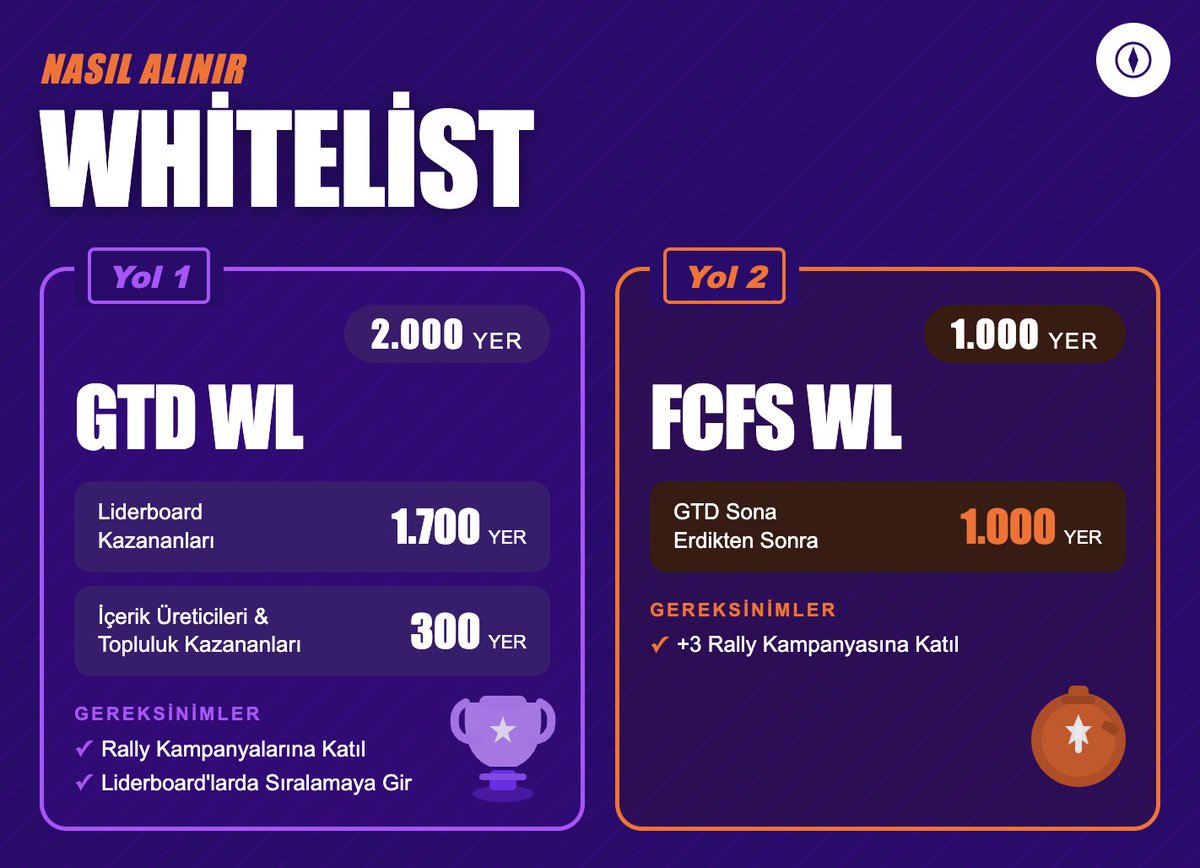 NASIL ALINIR

WHİTELİST

Yol 1

2.000 YER

GTD WL

Liderboard Kazananları 1.700 YER

İçerik Üreticileri & Topluluk Kazananları 300 YER

GEREKSİNİMLER

✓ Rally Kampanyalarına Katıl

✓ Liderboard'larda Sıralamaya Gir

Yol 2

1.000 YER

FCFS WL

GTD Sona Erdikten Sonra 1.000 YER

GEREKSİNİMLER

✓ +3 Rally Kampanyasına Katıl